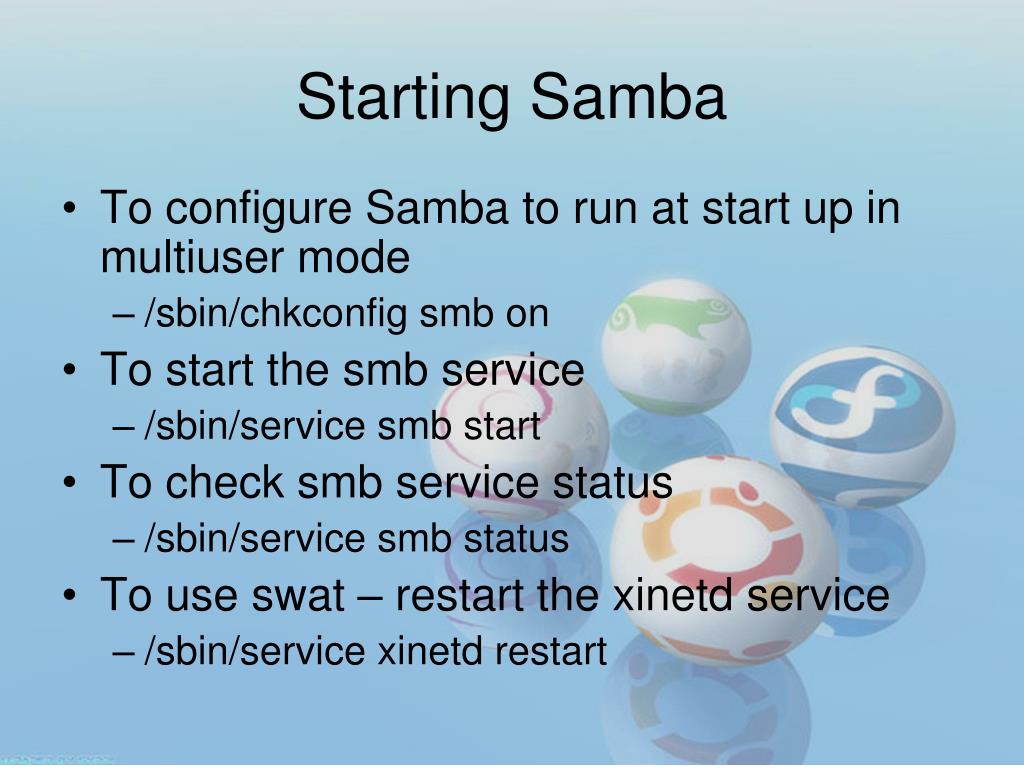 Starting Samba

• To configure Samba to run at start up in multiuser mode
– /sbin/chkconfig smb on
• To start the smb service
– /sbin/service smb start
• To check smb service status
– /sbin/service smb status
• To use swat – restart the xinetd service
– /sbin/service xinetd restart